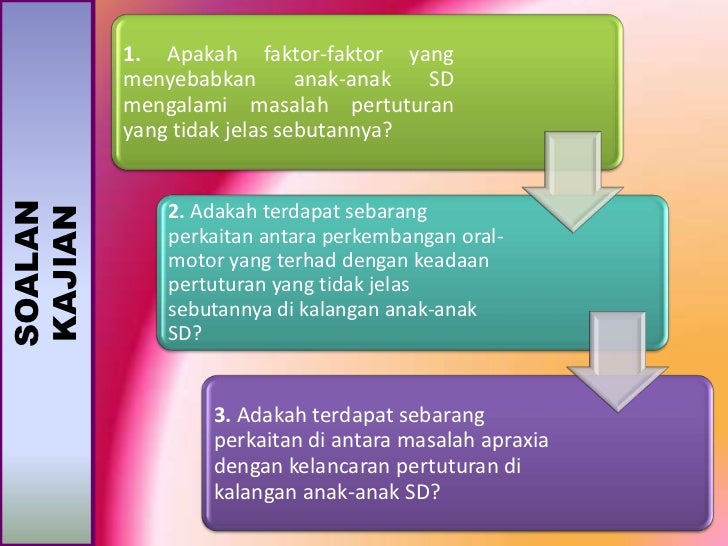 SOALAN KAJIAN

1. Apakah faktor-faktor yang menyebabkan anak-anak SD mengalami masalah pertuturan yang tidak jelas sebutannya?

2. Adakah terdapat sebarang perkaitan antara perkembangan oral-motor yang terhad dengan keadaan pertuturan yang tidak jelas sebutannya di kalangan anak-anak SD?

3. Adakah terdapat sebarang perkaitan di antara masalah apraxia dengan kelancaran pertuturan di kalangan anak-anak SD?